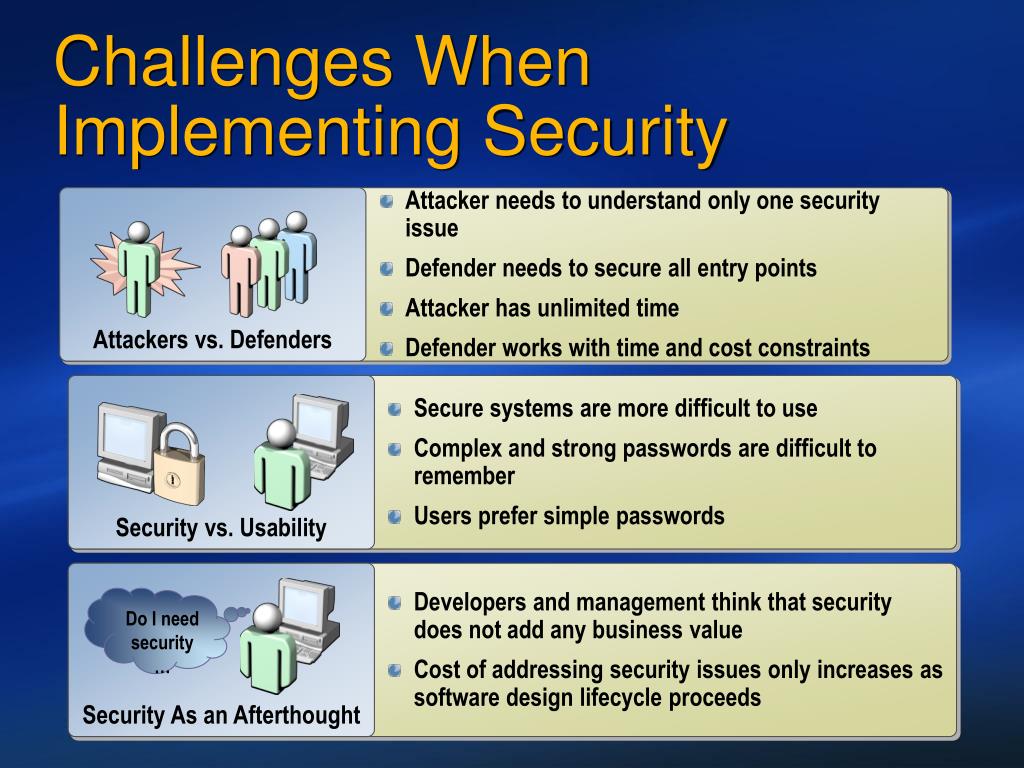 Challenges When Implementing Security

Attackers vs. Defenders

Attacker needs to understand only one security issue

Defender needs to secure all entry points

Attacker has unlimited time

Defender works with time and cost constraints

Security vs. Usability

Secure systems are more difficult to use

Complex and strong passwords are difficult to remember

Users prefer simple passwords

Do I need security …

Security As an Afterthought

Developers and management think that security does not add any business value

Cost of addressing security issues only increases as software design lifecycle proceeds